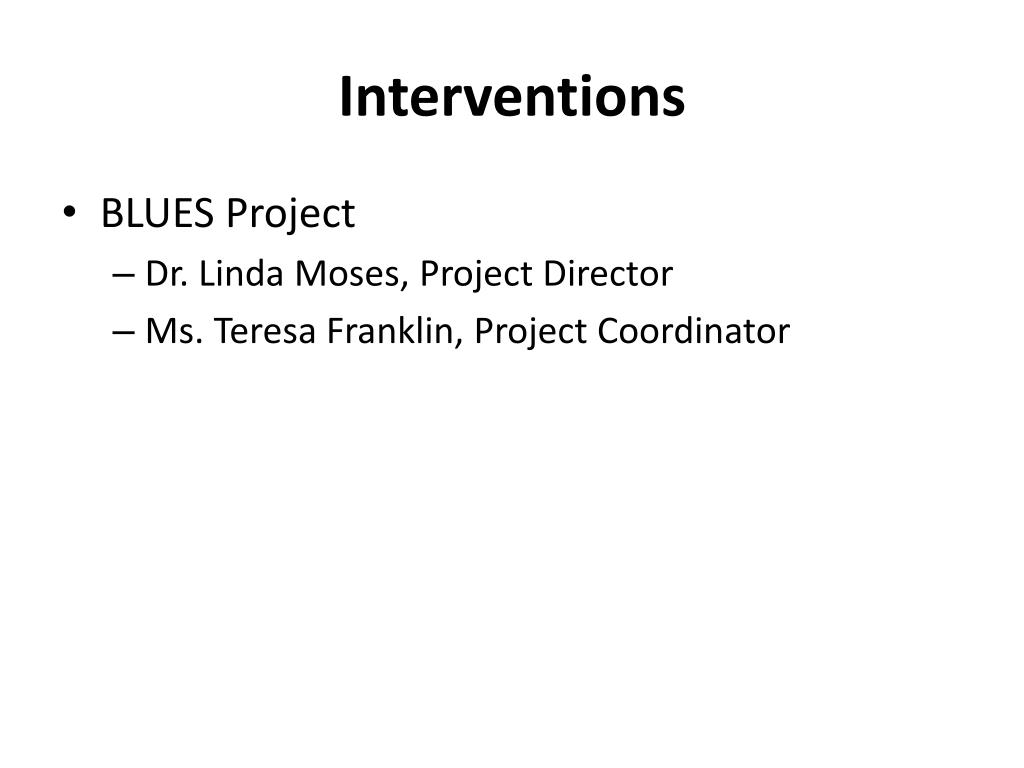 Interventions

• BLUES Project
– Dr. Linda Moses, Project Director
– Ms. Teresa Franklin, Project Coordinator